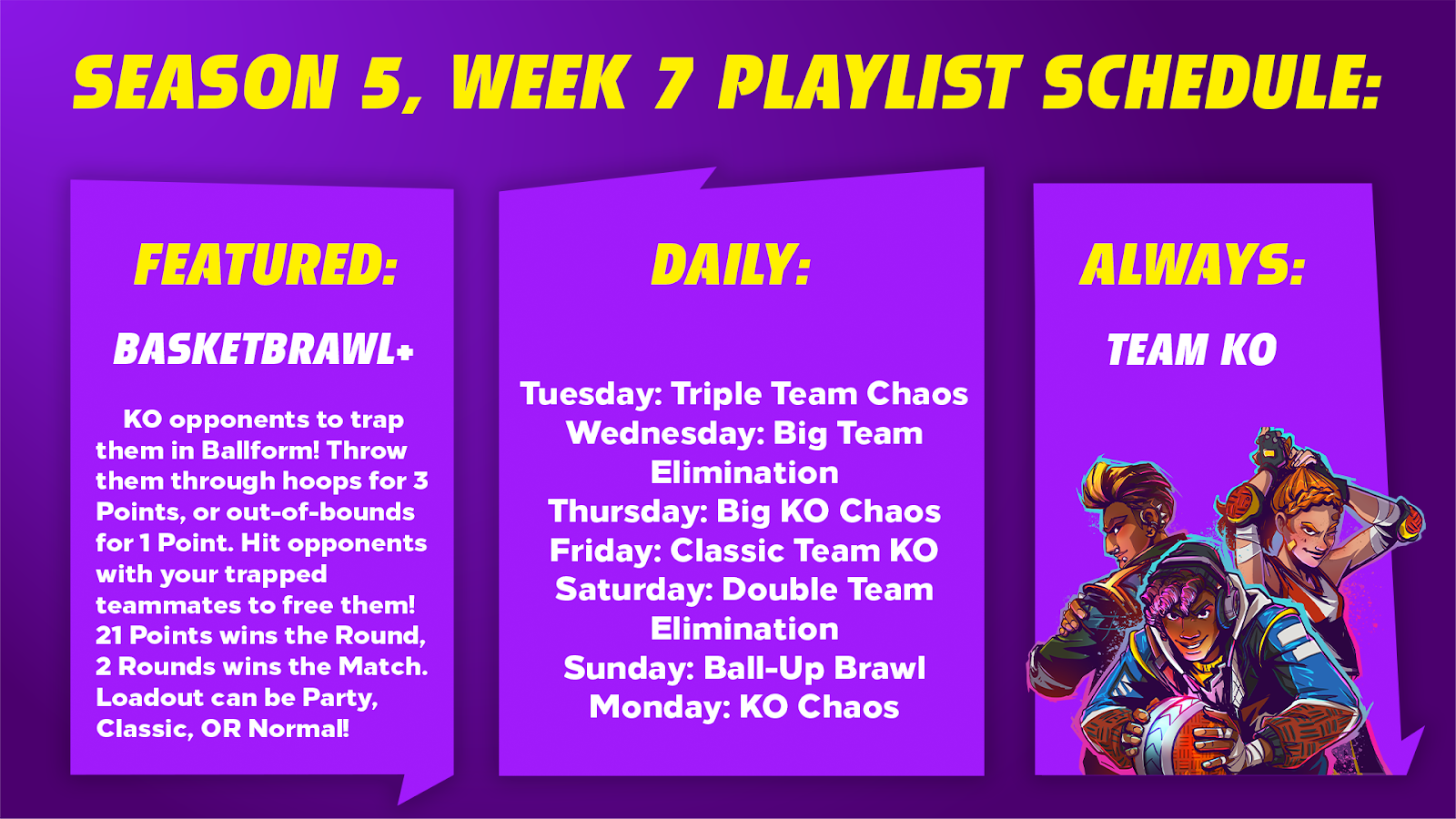 SEASON 5, WEEK 7 PLAYLIST SCHEDULE:

FEATURED:

BASKETBRAWL+

KO opponents to trap them in Ballform! Throw them through hoops for 3 Points, or out-of-bounds for 1 Point. Hit opponents with your trapped teammates to free them! 21 Points wins the Round, 2 Rounds wins the Match. Loadout can be Party, Classic, OR Normal!

DAILY:

Tuesday: Triple Team Chaos
Wednesday: Big Team Elimination
Thursday: Big KO Chaos
Friday: Classic Team KO
Saturday: Double Team Elimination
Sunday: Ball-Up Brawl
Monday: KO Chaos

ALWAYS:

TEAM KO